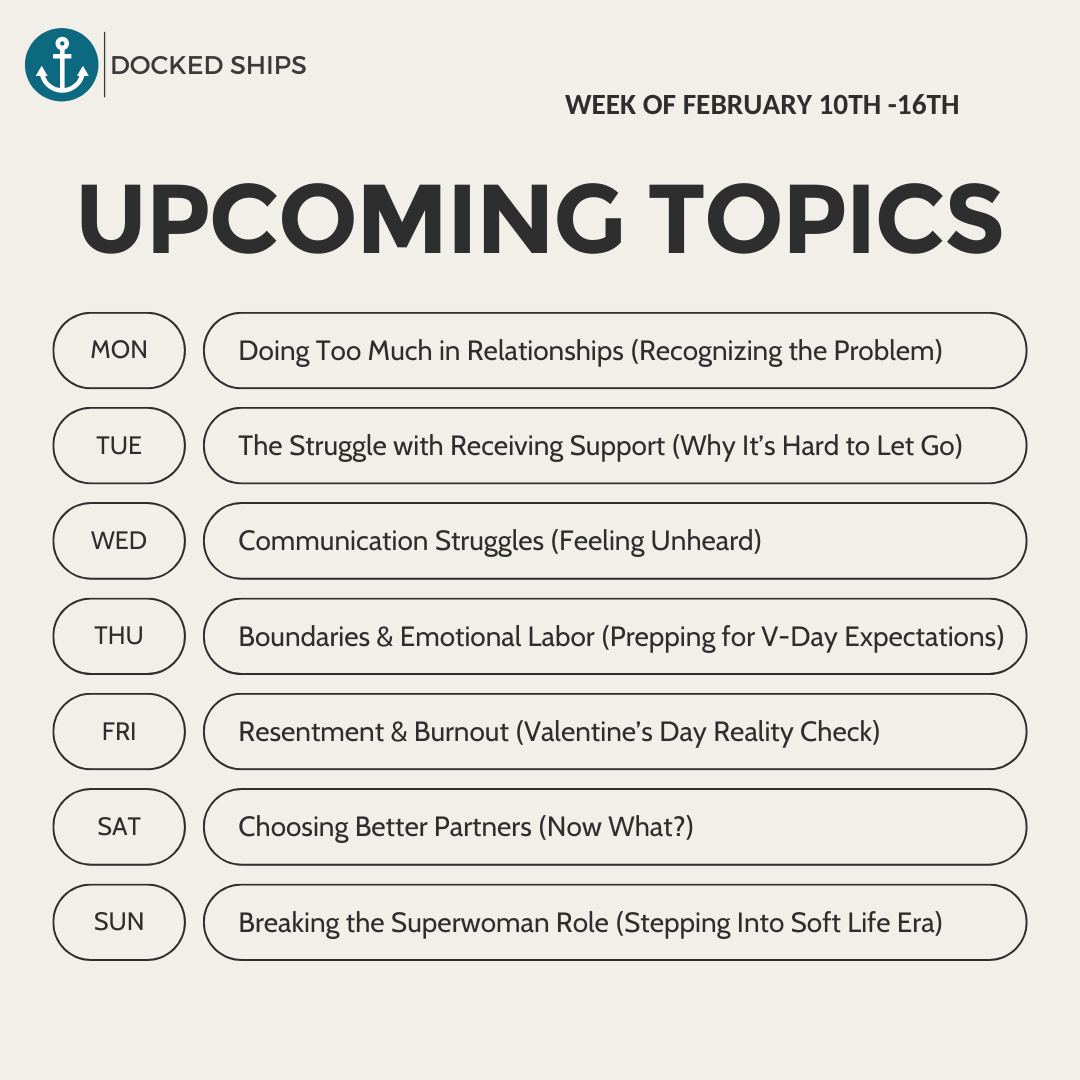 DOCKED SHIPS

WEEK OF FEBRUARY 10TH -16TH

UPCOMING TOPICS

MON
Doing Too Much in Relationships (Recognizing the Problem)

TUE
The Struggle with Receiving Support (Why It's Hard to Let Go)

WED
Communication Struggles (Feeling Unheard)

THU
Boundaries & Emotional Labor (Prepping for V-Day Expectations)

FRI
Resentment & Burnout (Valentine's Day Reality Check)

SAT
Choosing Better Partners (Now What?)

SUN
Breaking the Superwoman Role (Stepping Into Soft Life Era)